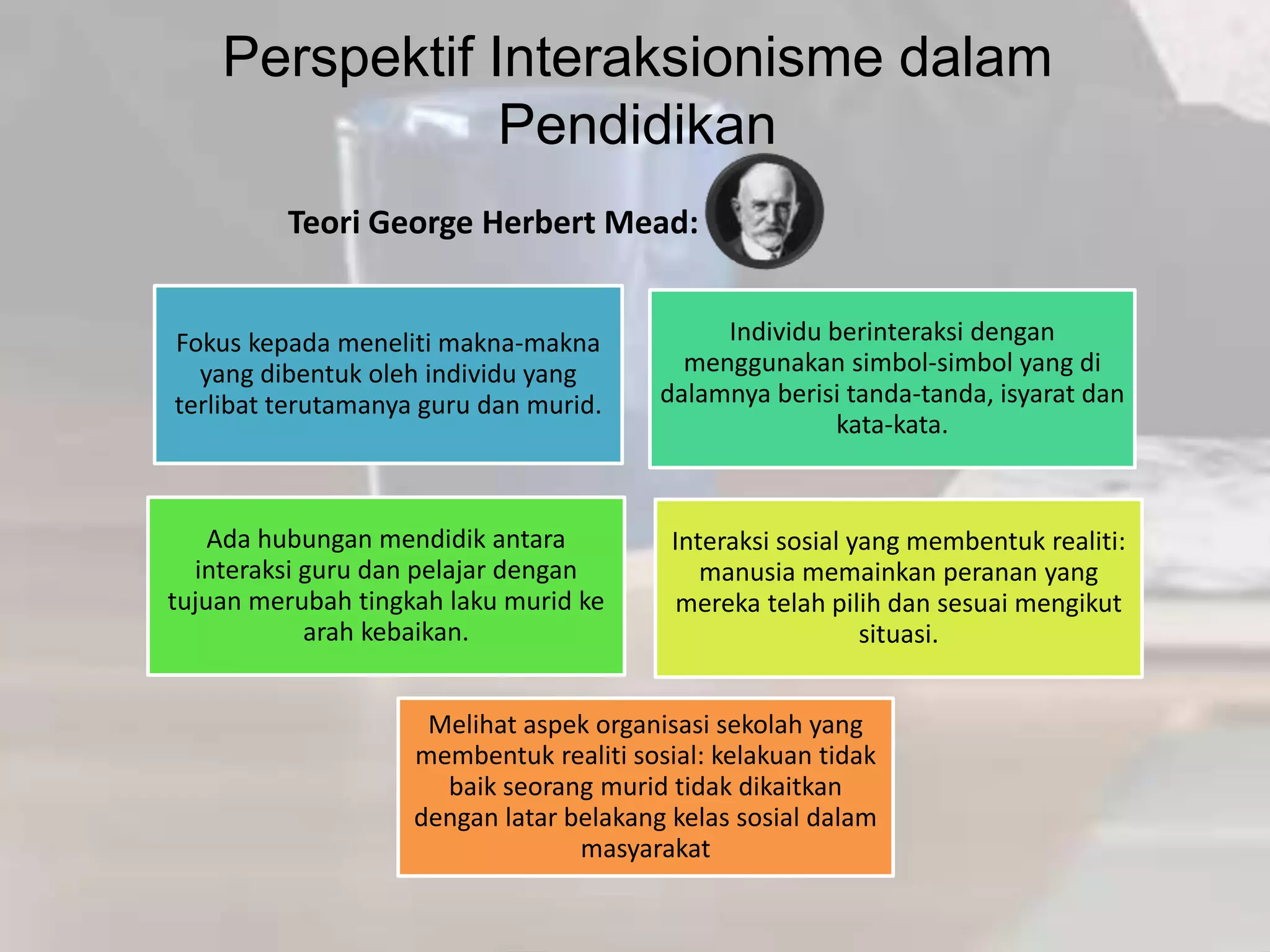 Perspektif Interaksionisme dalam Pendidikan

Teori George Herbert Mead:

Fokus kepada meneliti makna-makna yang dibentuk oleh individu yang terlibat terutamanya guru dan murid.

Individu berinteraksi dengan menggunakan simbol-simbol yang di dalamnya berisi tanda-tanda, isyarat dan kata-kata.

Ada hubungan mendidik antara interaksi guru dan pelajar dengan tujuan merubah tingkah laku murid ke arah kebaikan.

Interaksi sosial yang membentuk realiti: manusia memainkan peranan yang mereka telah pilih dan sesuai mengikut situasi.

Melihat aspek organisasi sekolah yang membentuk realiti sosial: kelakuan tidak baik seorang murid tidak dikaitkan dengan latar belakang kelas sosial dalam masyarakat